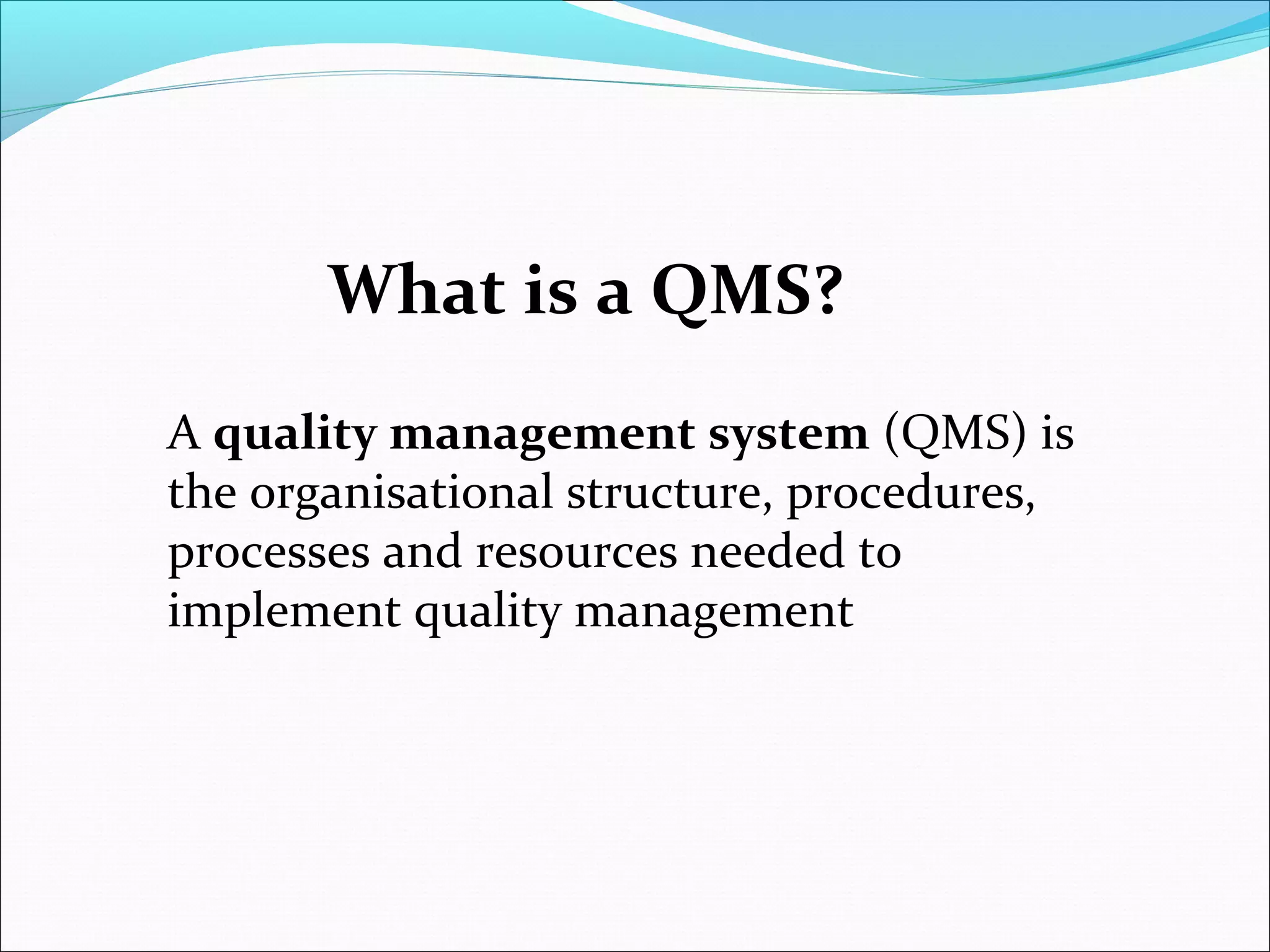 What is a QMS?

A quality management system (QMS) is the organisational structure, procedures, processes and resources needed to implement quality management